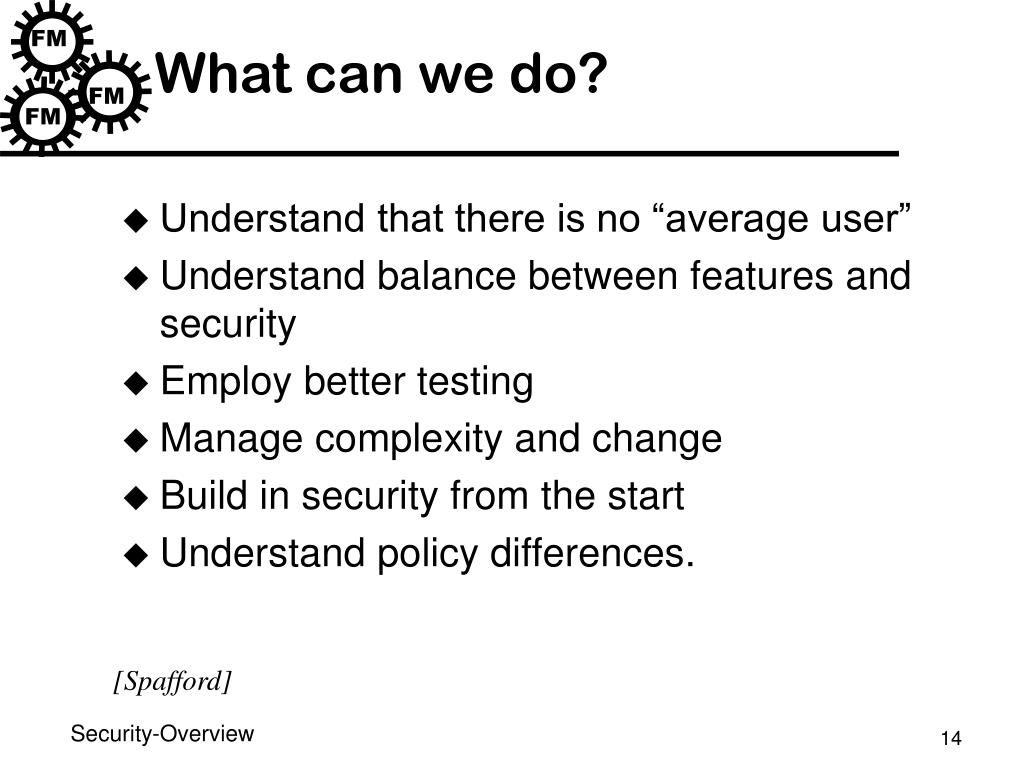 FM
FM
FM

What can we do?

◆ Understand that there is no “average user”
◆ Understand balance between features and security
◆ Employ better testing
◆ Manage complexity and change
◆ Build in security from the start
◆ Understand policy differences.

[Spafford]

Security-Overview

14